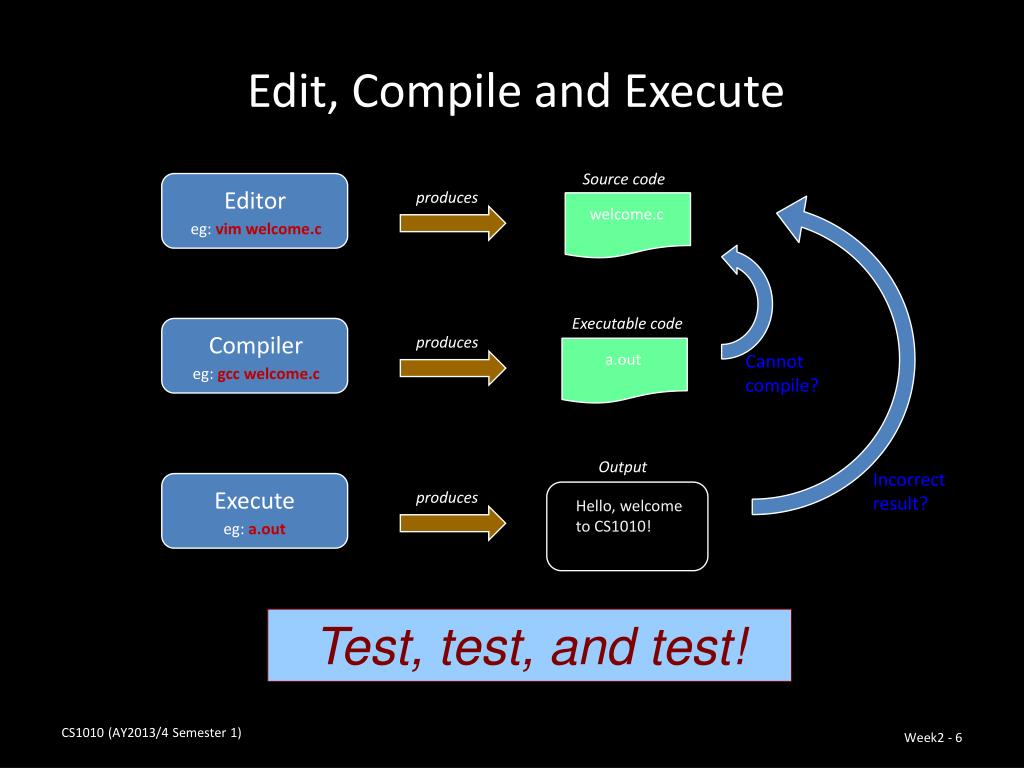 Edit, Compile and Execute

Editor
eg: vim welcome.c

produces

Source code

welcome.c

Compiler
eg: gcc welcome.c

produces

Executable code

a.out

Cannot compile?

Execute
eg: a.out

produces

Output

Hello, welcome to CS1010!

Incorrect result?

Test, test, and test!

CS1010 (AY2013/4 Semester 1)

Week2 - 6